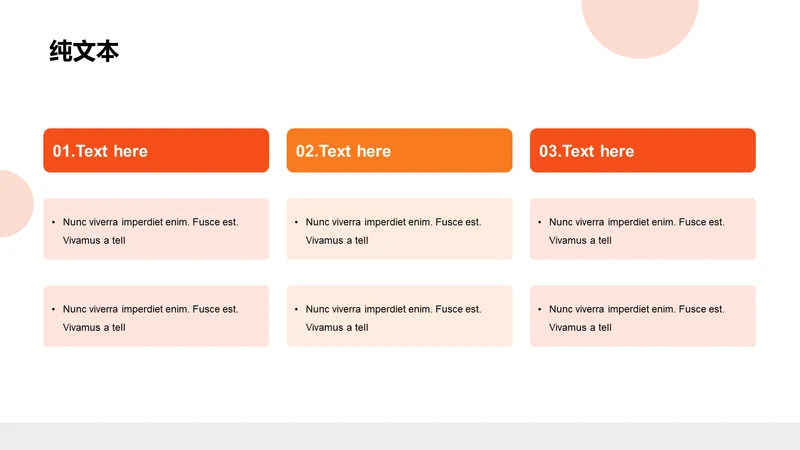 纯文本

01.Text here

• Nunc viverra imperdiet enim. Fusce est. Vivamus a tell

• Nunc viverra imperdiet enim. Fusce est. Vivamus a tell

02.Text here

• Nunc viverra imperdiet enim. Fusce est. Vivamus a tell

• Nunc viverra imperdiet enim. Fusce est. Vivamus a tell

03.Text here

• Nunc viverra imperdiet enim. Fusce est. Vivamus a tell

• Nunc viverra imperdiet enim. Fusce est. Vivamus a tell